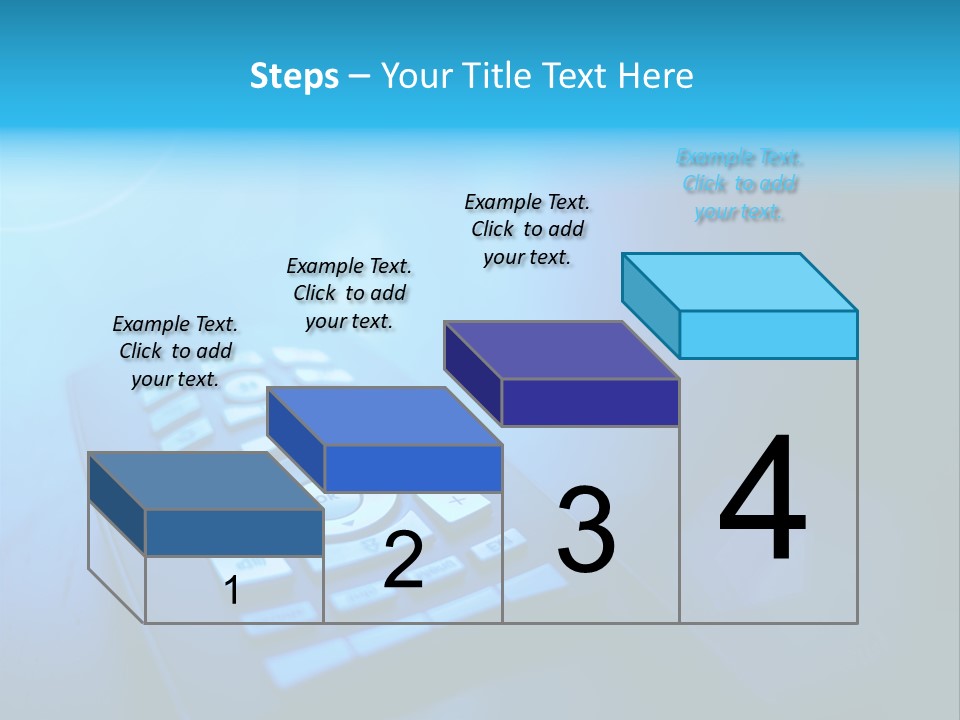 Steps – Your Title Text Here

Example Text. Click to add your text.

Example Text. Click to add your text.

Example Text. Click to add your text.

Example Text. Click to add your text.

1

2

3

4